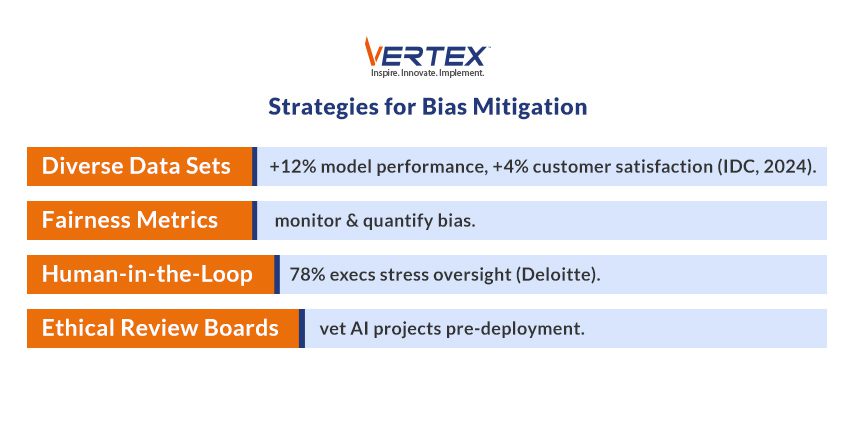 VERTEX
Inspire. Innovate. Implement.

Strategies for Bias Mitigation

Diverse Data Sets +12% model performance, +4% customer satisfaction (IDC, 2024).

Fairness Metrics monitor & quantify bias.

Human-in-the-Loop 78% execs stress oversight (Deloitte).

Ethical Review Boards vet AI projects pre-deployment.